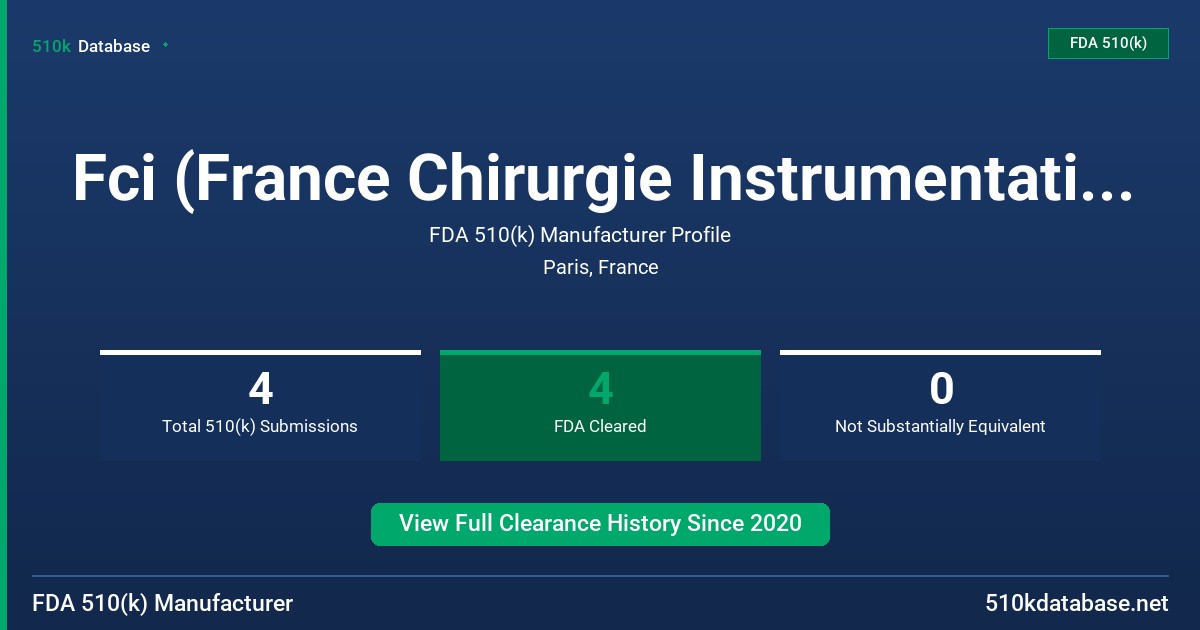 510k Database

FDA 510(k)

Fci (France Chirurgie Instrumentati...

FDA 510(k) Manufacturer Profile

Paris, France

4
Total 510(k) Submissions

4
FDA Cleared

0
Not Substantially Equivalent

View Full Clearance History Since 2020

FDA 510(k) Manufacturer

510kdatabase.net